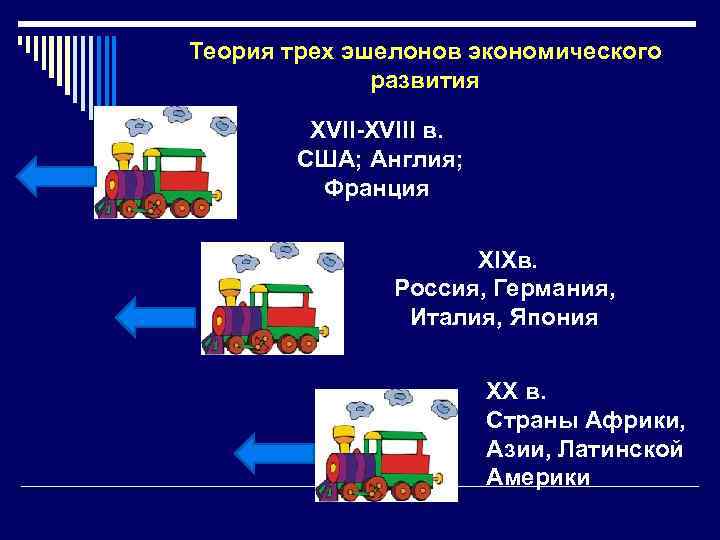 Теория трех эшелонов экономического развития

XVII-XVIII в.
США; Англия;
Франция

XIXв.
Россия, Германия,
Италия, Япония

XX в.
Страны Африки,
Азии, Латинской
Америки